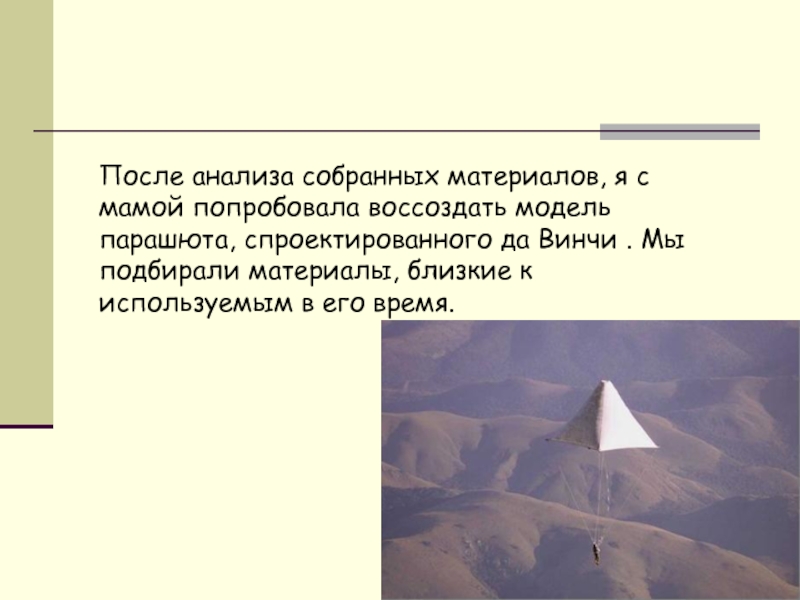 После анализа собранных материалов, я с мамой попробовала воссоздать модель парашюта, спроектированного да Винчи . Мы подбирали материалы, близкие к используемым в его время.